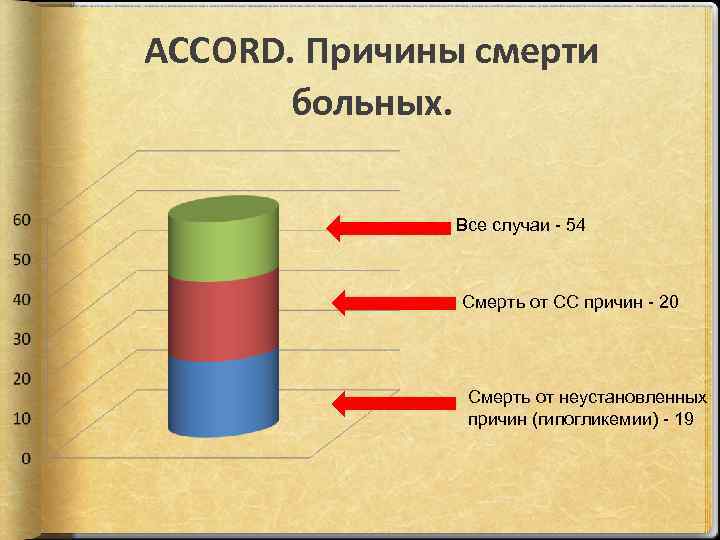 ACCORD. Причины смерти больных.

60
50
40
30
20
10
0

Все случаи - 54

Смерть от СС причин - 20

Смерть от неустановленных причин (гипогликемии) - 19